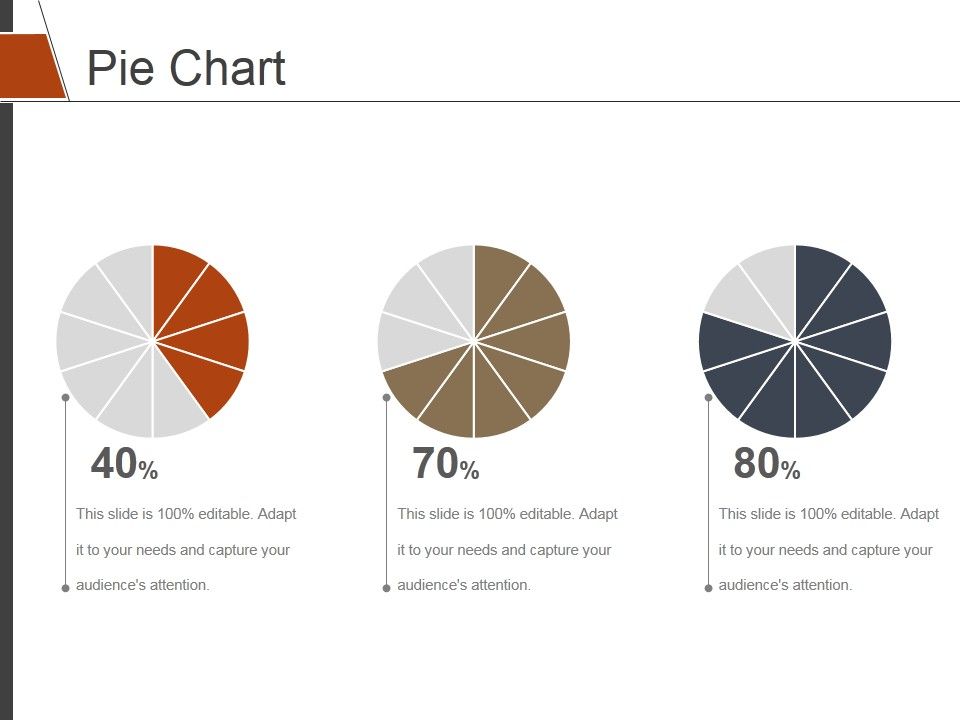 Pie Chart

40%

This slide is 100% editable. Adapt it to your needs and capture your audience's attention.

70%

This slide is 100% editable. Adapt it to your needs and capture your audience's attention.

80%

This slide is 100% editable. Adapt it to your needs and capture your audience's attention.